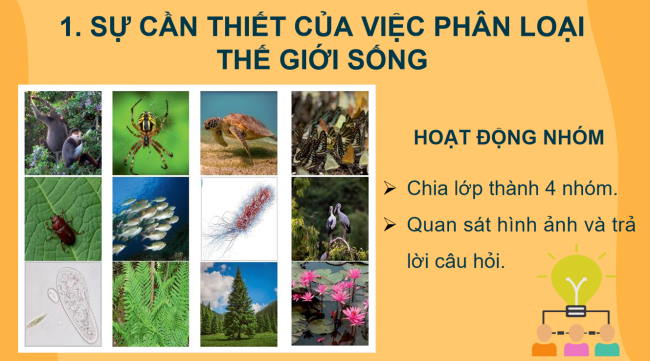 1. SỰ CẦN THIẾT CỦA VIỆC PHÂN LOẠI THẾ GIỚI SỐNG

HOẠT ĐỘNG NHÓM

➢ Chia lớp thành 4 nhóm.

➢ Quan sát hình ảnh và trả lời câu hỏi.